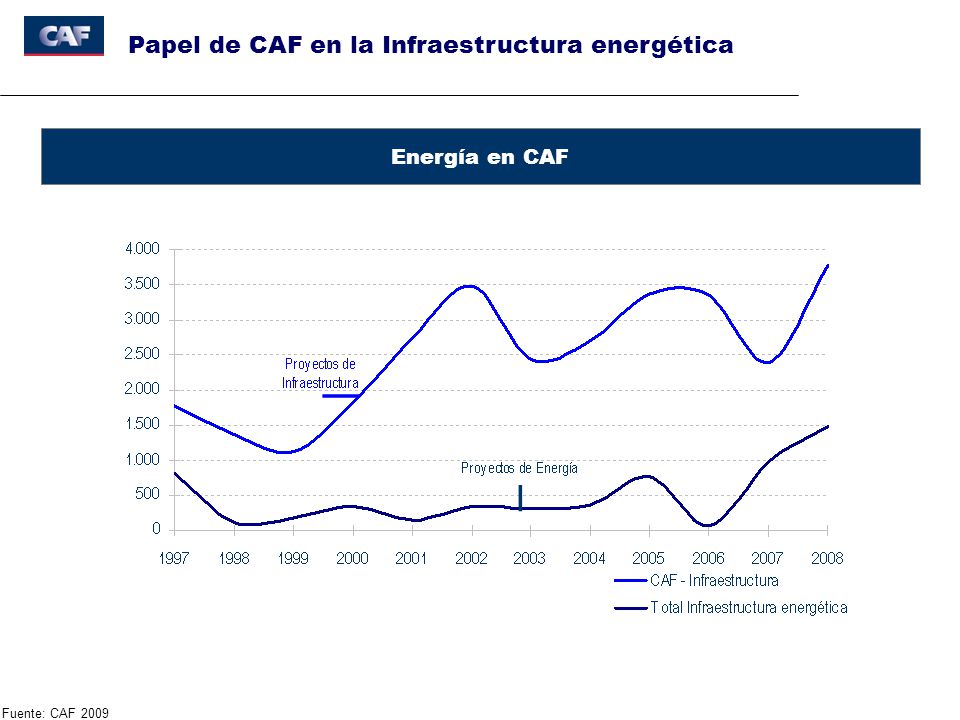 CAF

Papel de CAF en la Infraestructura energética

Energía en CAF

4.000
3.500
3.000
2.500
2.000
1.500
1.000
500
0

Proyectos de Infraestructura

Proyectos de Energía

1997 1998 1999 2000 2001 2002 2003 2004 2005 2006 2007 2008

CAF - Infraestructura
Total Infraestructura energética

Fuente: CAF 2009